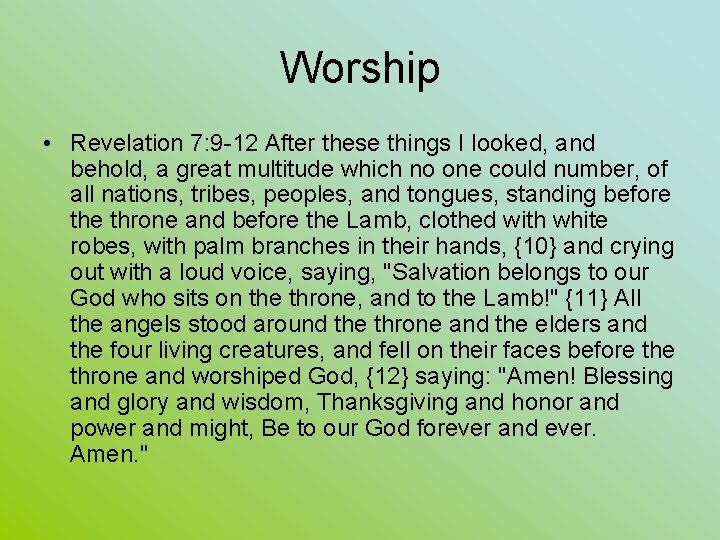 Worship

• Revelation 7:9-12 After these things I looked, and behold, a great multitude which no one could number, of all nations, tribes, peoples, and tongues, standing before the throne and before the Lamb, clothed with white robes, with palm branches in their hands, {10} and crying out with a loud voice, saying, "Salvation belongs to our God who sits on the throne, and to the Lamb!" {11} All the angels stood around the throne and the elders and the four living creatures, and fell on their faces before the throne and worshiped God, {12} saying: "Amen! Blessing and glory and wisdom, Thanksgiving and honor and power and might, Be to our God forever and ever. Amen."